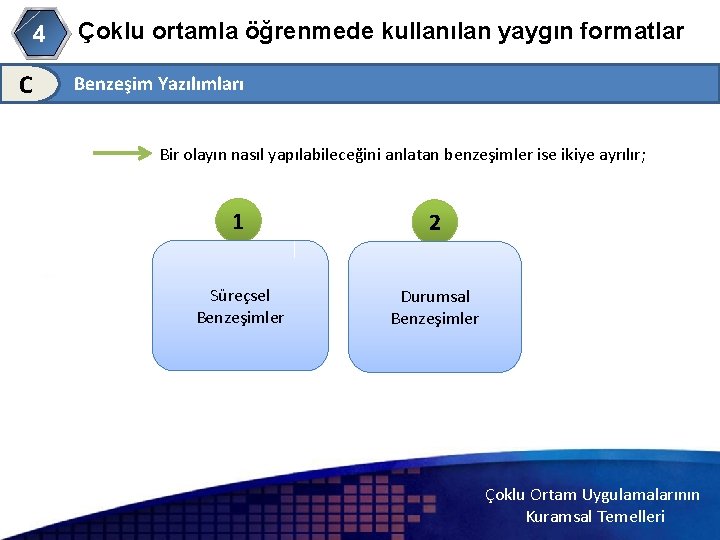 4 Çoklu ortamla öğrenmede kullanılan yaygın formatlar

C Benzeşim Yazılımları

Bir olayın nasıl yapılabileceğini anlatan benzeşimler ise ikiye ayrılır;

1

Süreçsel Benzeşimler

2

Durumsal Benzeşimler

Çoklu Ortam Uygulamalarının Kuramsal Temelleri